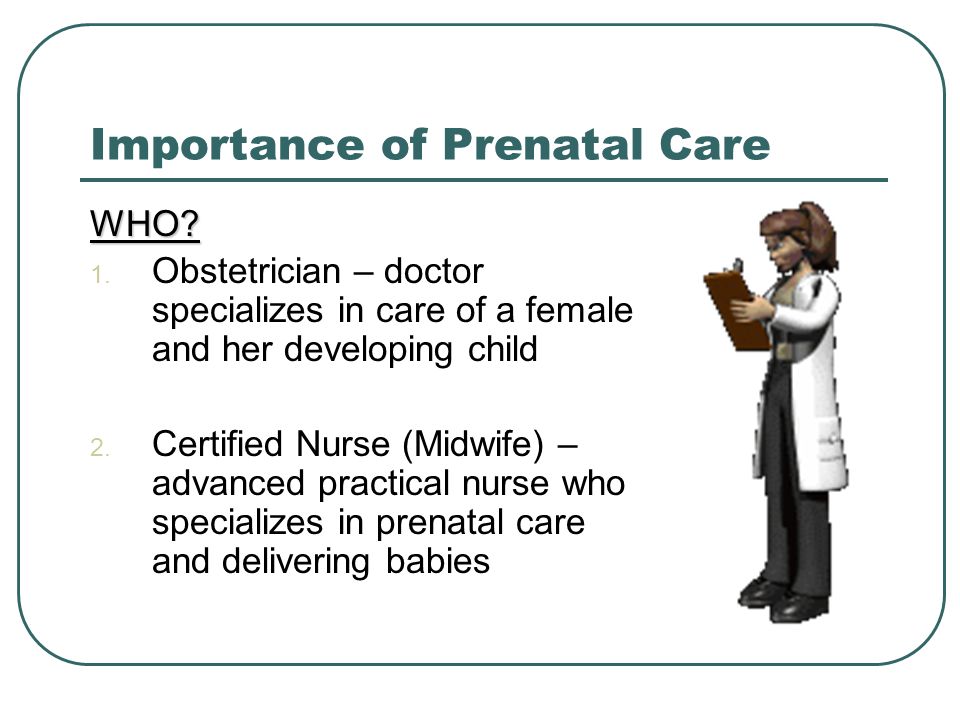 Importance of Prenatal Care

WHO?

1. Obstetrician – doctor specializes in care of a female and her developing child

2. Certified Nurse (Midwife) – advanced practical nurse who specializes in prenatal care and delivering babies